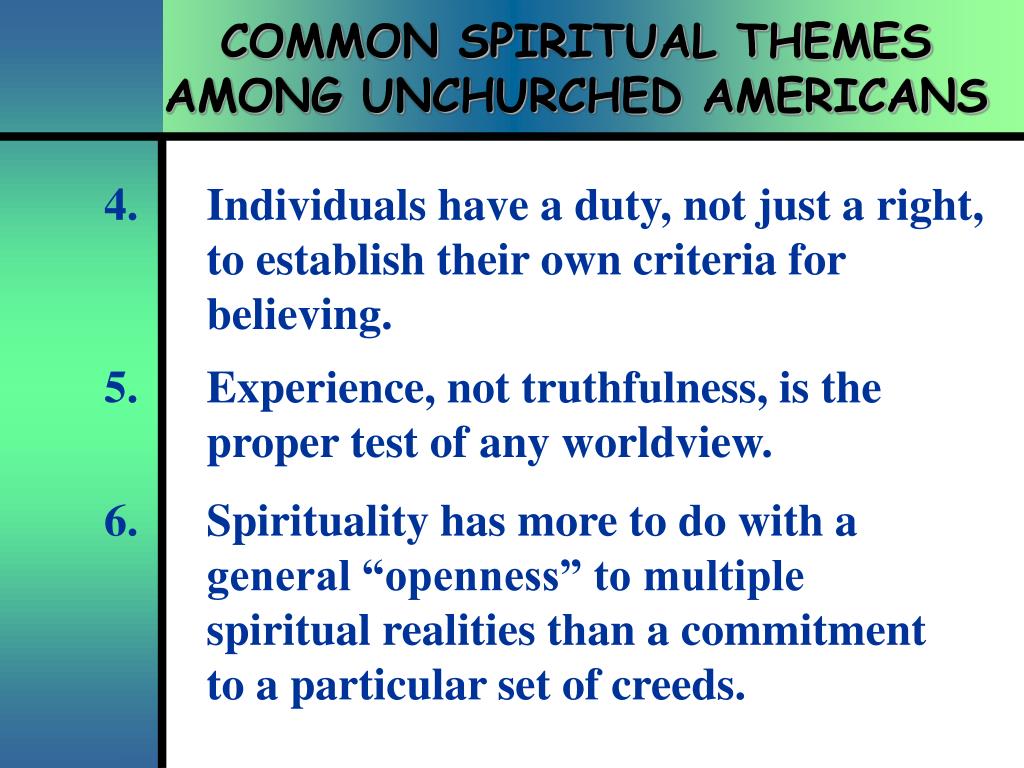 COMMON SPIRITUAL THEMES AMONG UNCHURCHED AMERICANS

4. Individuals have a duty, not just a right, to establish their own criteria for believing.

5. Experience, not truthfulness, is the proper test of any worldview.

6. Spirituality has more to do with a general “openness” to multiple spiritual realities than a commitment to a particular set of creeds.